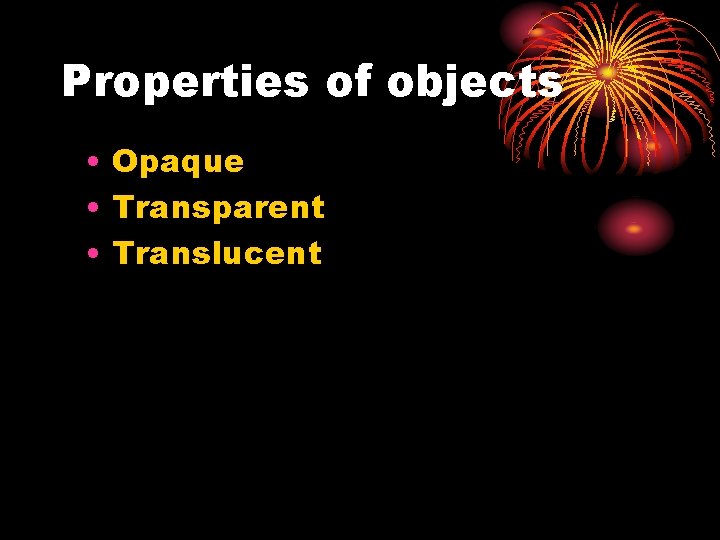 Properties of objects

• Opaque
• Transparent
• Translucent